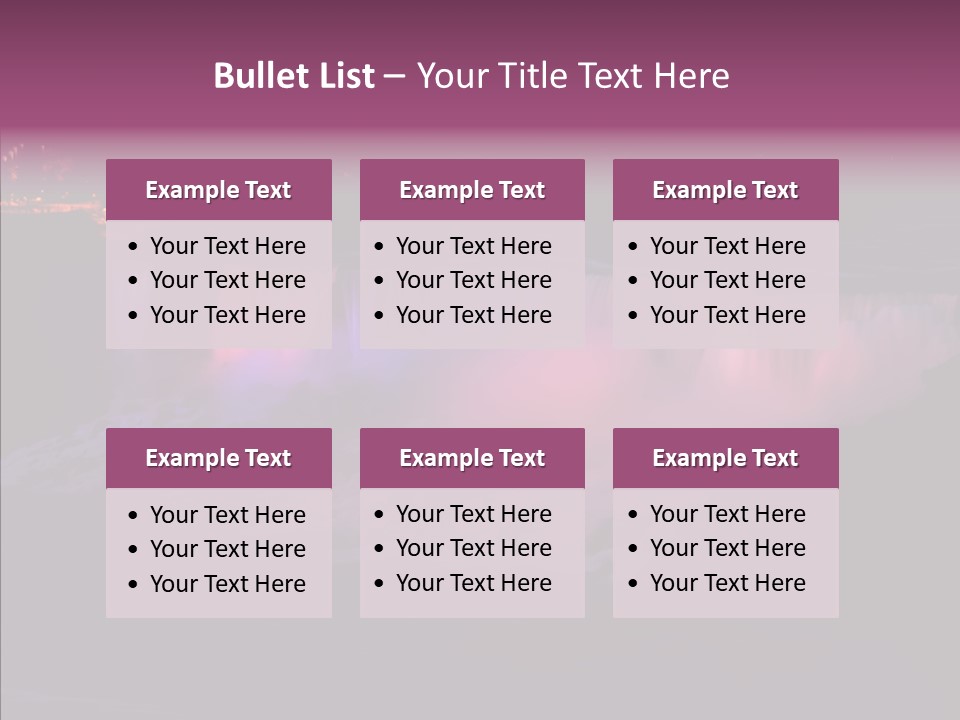 Bullet List – Your Title Text Here

Example Text
• Your Text Here
• Your Text Here
• Your Text Here

Example Text
• Your Text Here
• Your Text Here
• Your Text Here

Example Text
• Your Text Here
• Your Text Here
• Your Text Here

Example Text
• Your Text Here
• Your Text Here
• Your Text Here

Example Text
• Your Text Here
• Your Text Here
• Your Text Here

Example Text
• Your Text Here
• Your Text Here
• Your Text Here